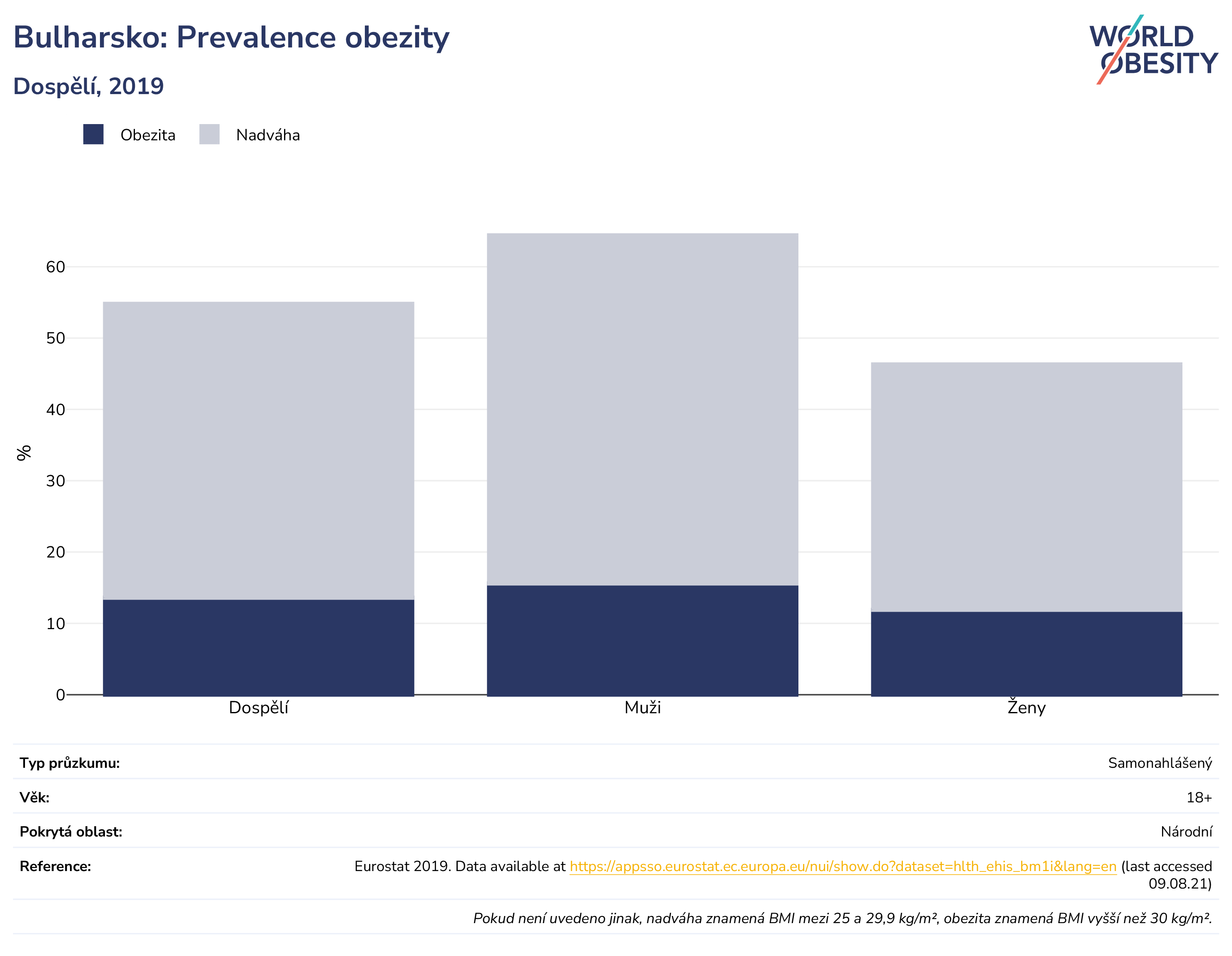 Bulharsko: Prevalence obezity

Dospělí, 2019

WORLD OBESITY

Obezita  Nadváha

%

60
50
40
30
20
10
0

Dospělí
Muži
Ženy

| Typ průzkumu: | Samonahlášený |
|---|---|
| Věk: | 18+ |
| Pokrytá oblast: | Národní |
| Reference: | Eurostat 2019. Data available at https://appsso.eurostat.ec.europa.eu/nui/show.do?dataset=hlth_ehis_bm1i&lang=en (last accessed 09.08.21) |

Pokud není uvedeno jinak, nadváha znamená BMI mezi 25 a 29,9 kg/m², obezita znamená BMI vyšší než 30 kg/m².